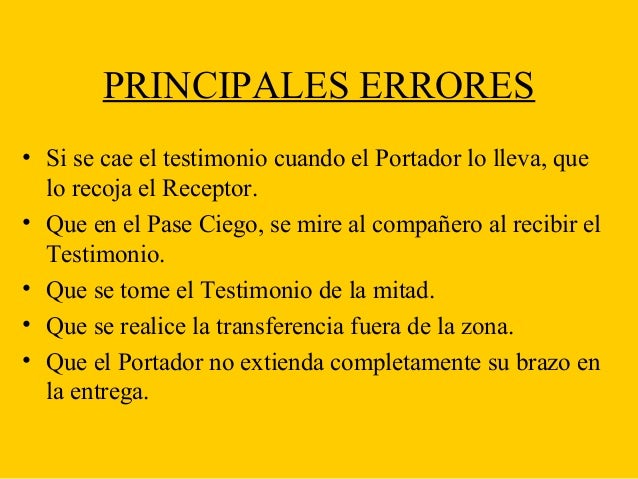 PRINCIPALES ERRORES

• Si se cae el testimonio cuando el Portador lo lleva, que lo recoja el Receptor.
• Que en el Pase Ciego, se mire al compañero al recibir el Testimonio.
• Que se tome el Testimonio de la mitad.
• Que se realice la transferencia fuera de la zona.
• Que el Portador no extienda completamente su brazo en la entrega.